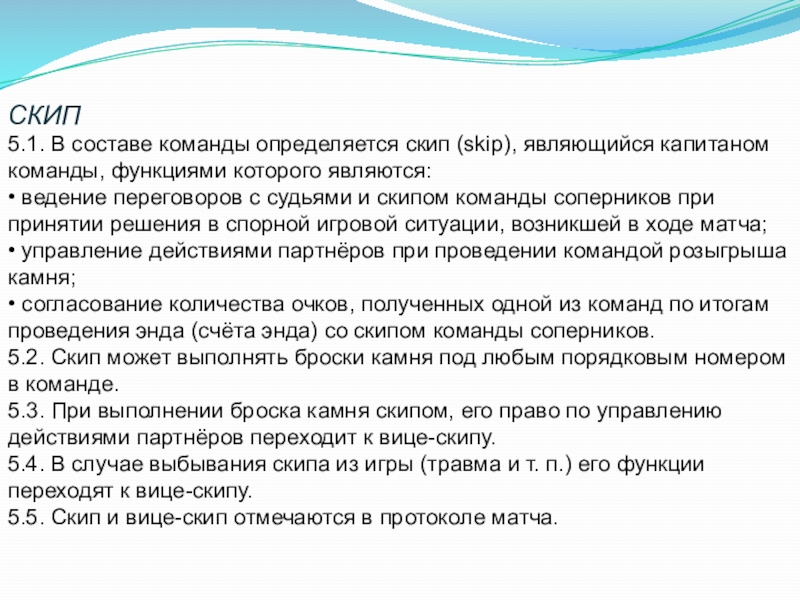 СКИП
5.1. В составе команды определяется скип (skip), являющийся капитаном команды, функциями которого являются:
• ведение переговоров с судьями и скипом команды соперников при принятии решения в спорной игровой ситуации, возникшей в ходе матча;
• управление действиями партнёров при проведении командой розыгрыша камня;
• согласование количества очков, полученных одной из команд по итогам проведения энда (счёта энда) со скипом команды соперников.
5.2. Скип может выполнять броски камня под любым порядковым номером в команде.
5.3. При выполнении броска камня скипом, его право по управлению действиями партнёров переходит к вице-скипу.
5.4. В случае выбывания скипа из игры (травма и т. п.) его функции переходят к вице-скипу.
5.5. Скип и вице-скип отмечаются в протоколе матча.